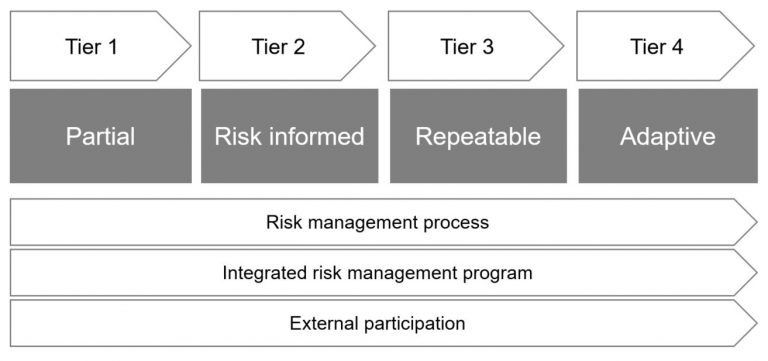 Tier 1
Tier 2
Tier 3
Tier 4

Partial
Risk informed
Repeatable
Adaptive

Risk management process

Integrated risk management program

External participation